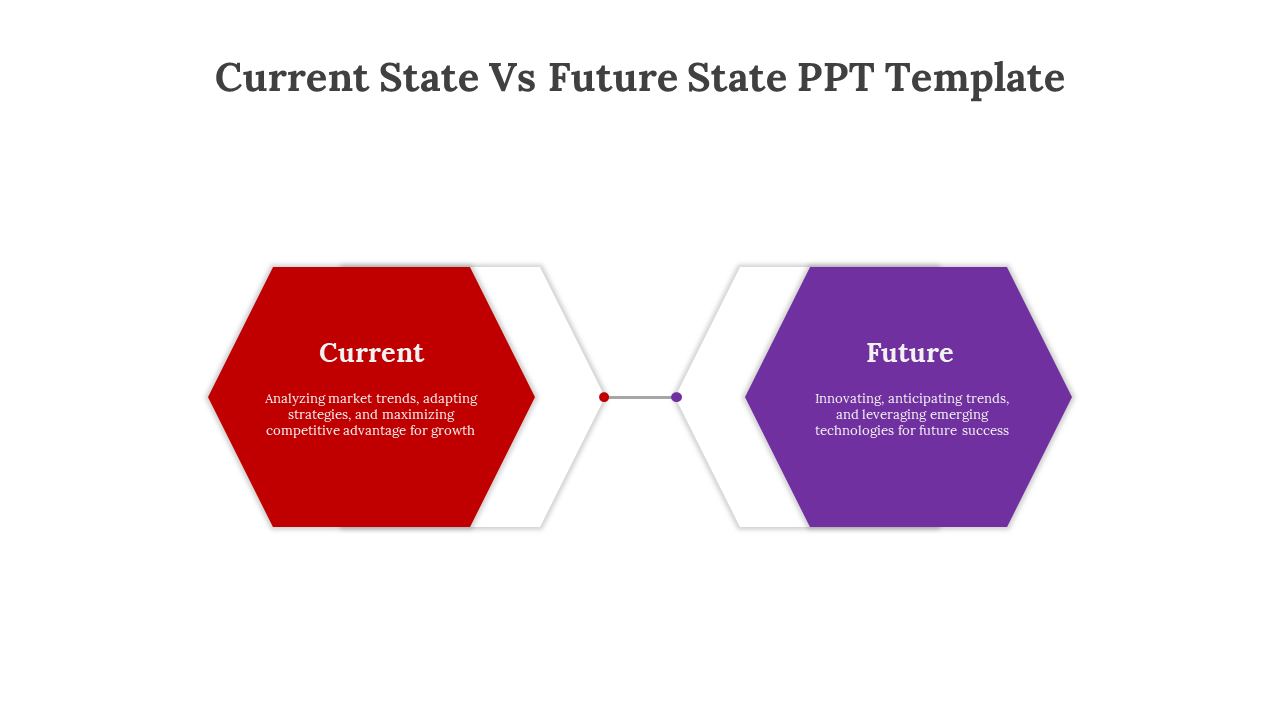 Current State Vs Future State PPT Template

Current

Analyzing market trends, adapting strategies, and maximizing competitive advantage for growth

Future

Innovating, anticipating trends, and leveraging emerging technologies for future success